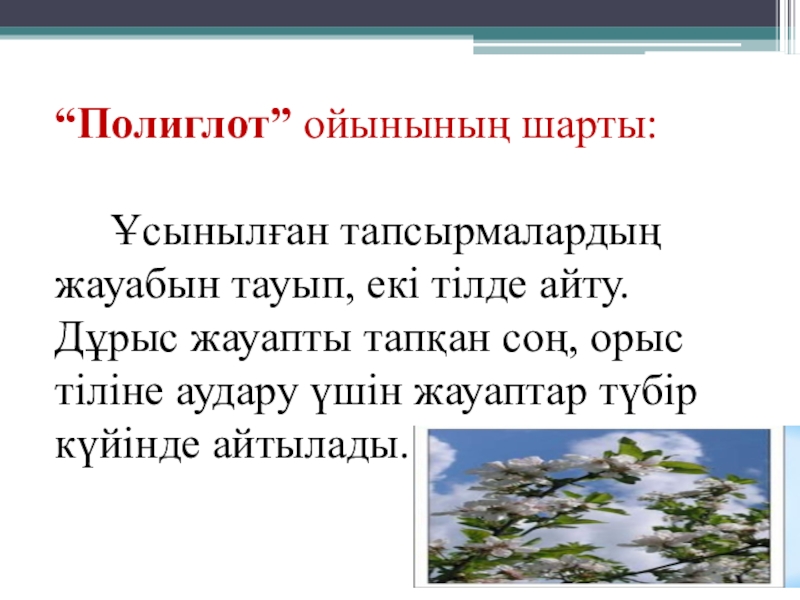 “Полиглот” ойынының шарты:

Ұсынылған тапсырмалардың жауабын тауып, екі тілде айту. Дұрыс жауапты тапқан соң, орыс тіліне аудару үшін жауаптар түбір күйінде айтылады.